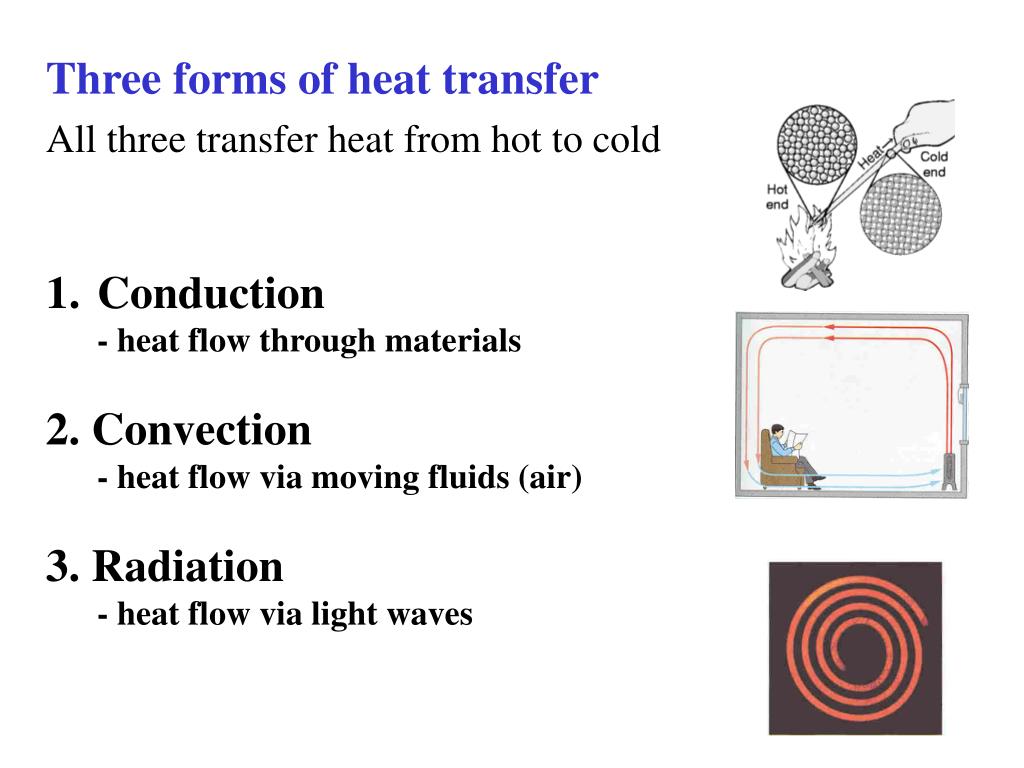 Three forms of heat transfer

All three transfer heat from hot to cold

Hot end

Heat

Cold end

1. Conduction
- heat flow through materials

2. Convection
- heat flow via moving fluids (air)

3. Radiation
- heat flow via light waves